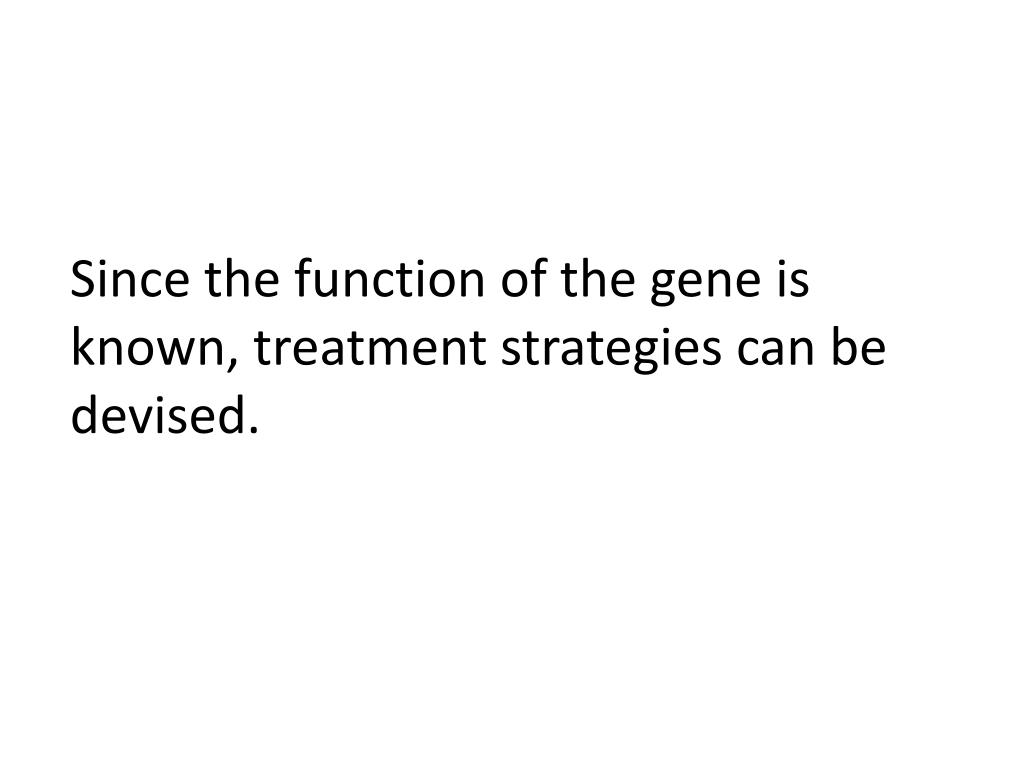 Since the function of the gene is known, treatment strategies can be devised.